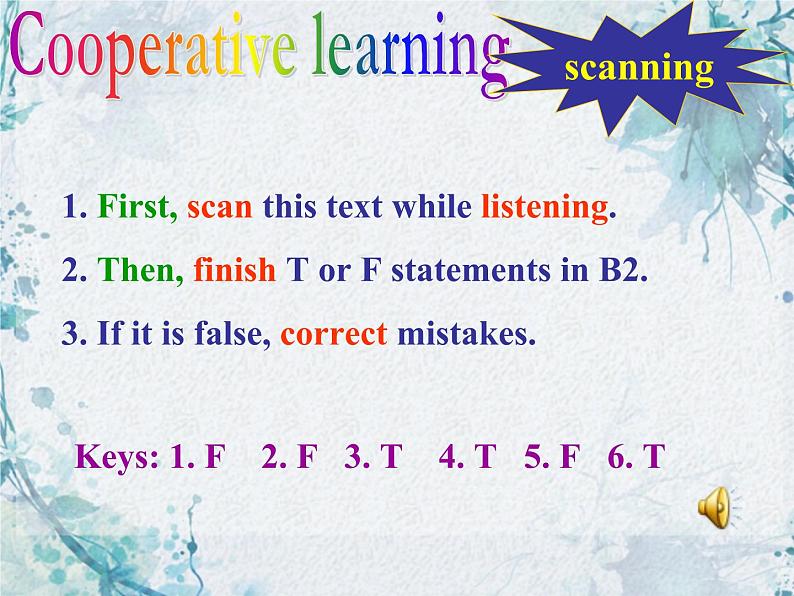 Cooperative learning

scanning

1. First, scan this text while listening.

2. Then, finish T or F statements in B2.

3. If it is false, correct mistakes.

Keys: 1. F 2. F 3. T 4. T 5. F 6. T